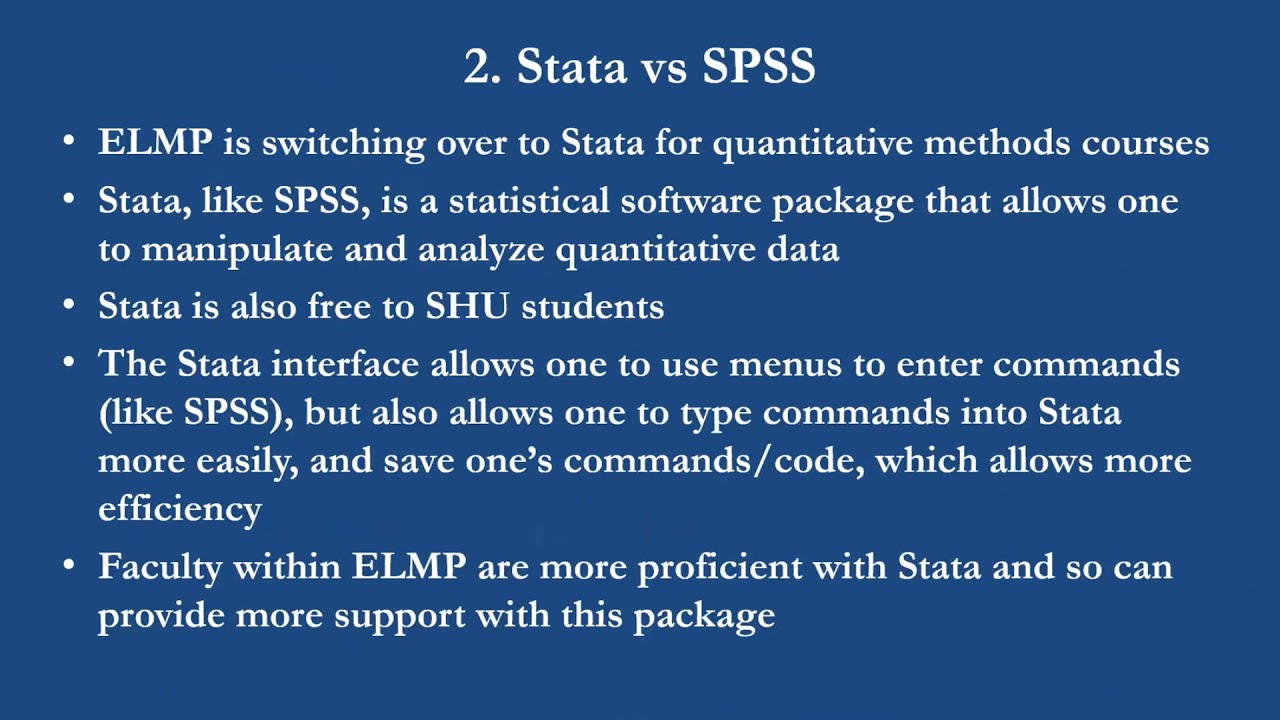 2. Stata vs SPSS

• ELMP is switching over to Stata for quantitative methods courses

• Stata, like SPSS, is a statistical software package that allows one to manipulate and analyze quantitative data

• Stata is also free to SHU students

• The Stata interface allows one to use menus to enter commands (like SPSS), but also allows one to type commands into Stata more easily, and save one's commands/code, which allows more efficiency

• Faculty within ELMP are more proficient with Stata and so can provide more support with this package